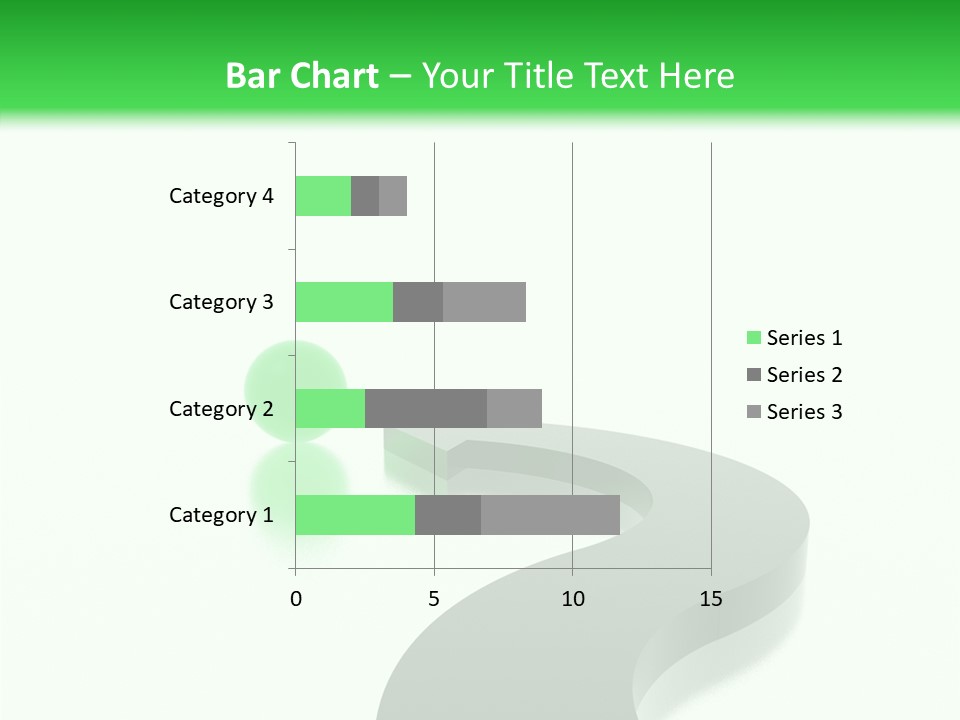 Bar Chart – Your Title Text Here

Category 4
Category 3
Category 2
Category 1

0
5
10
15

Series 1
Series 2
Series 3